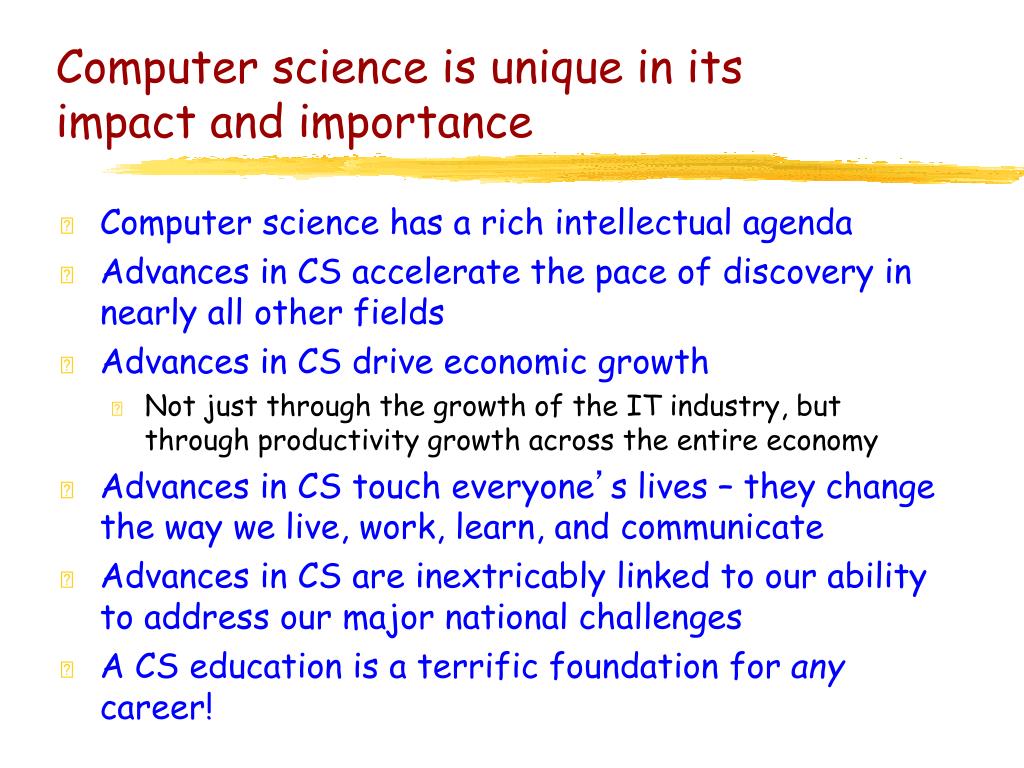 Computer science is unique in its impact and importance

Computer science has a rich intellectual agenda

Advances in CS accelerate the pace of discovery in nearly all other fields

Advances in CS drive economic growth

Not just through the growth of the IT industry, but through productivity growth across the entire economy

Advances in CS touch everyone's lives – they change the way we live, work, learn, and communicate

Advances in CS are inextricably linked to our ability to address our major national challenges

A CS education is a terrific foundation for any career!